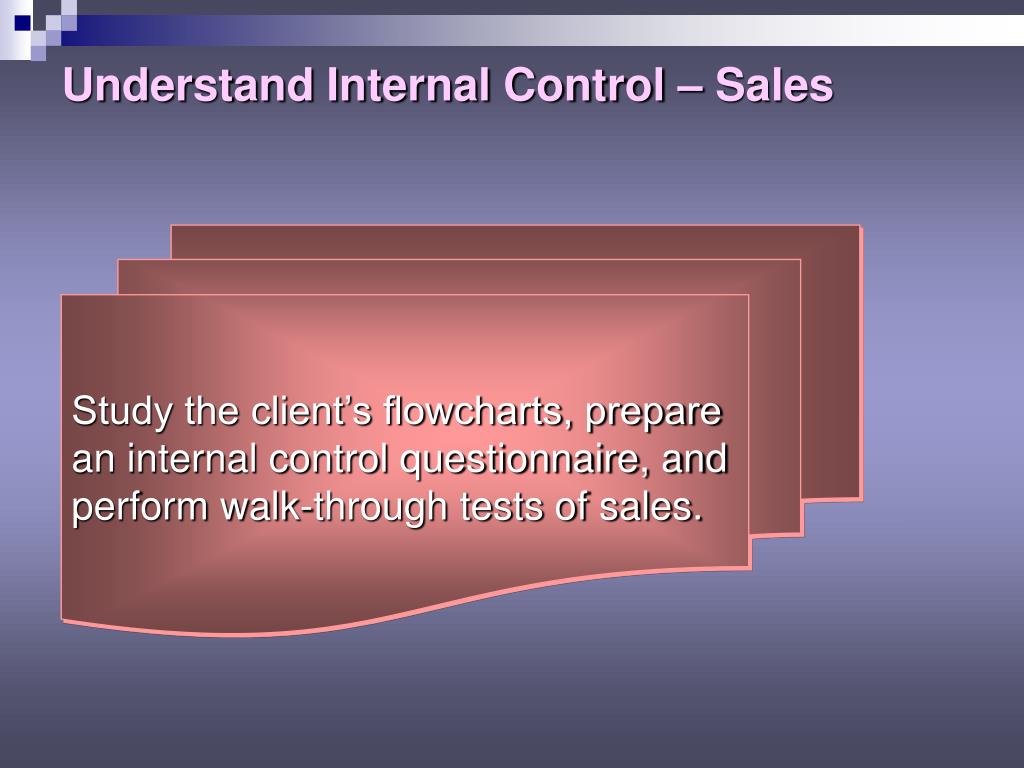 Understand Internal Control – Sales

Study the client’s flowcharts, prepare an internal control questionnaire, and perform walk-through tests of sales.